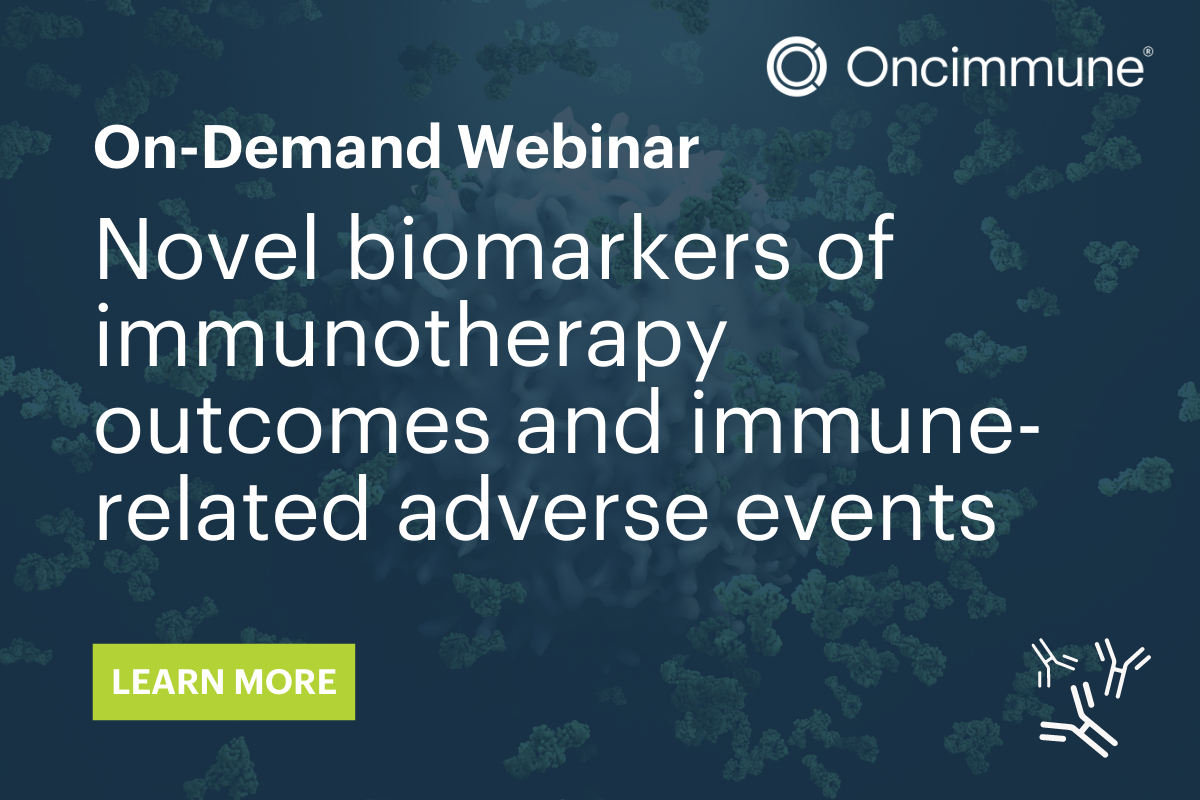 Oncimmune®

On-Demand Webinar

Novel biomarkers of immunotherapy outcomes and immune-related adverse events

LEARN MORE